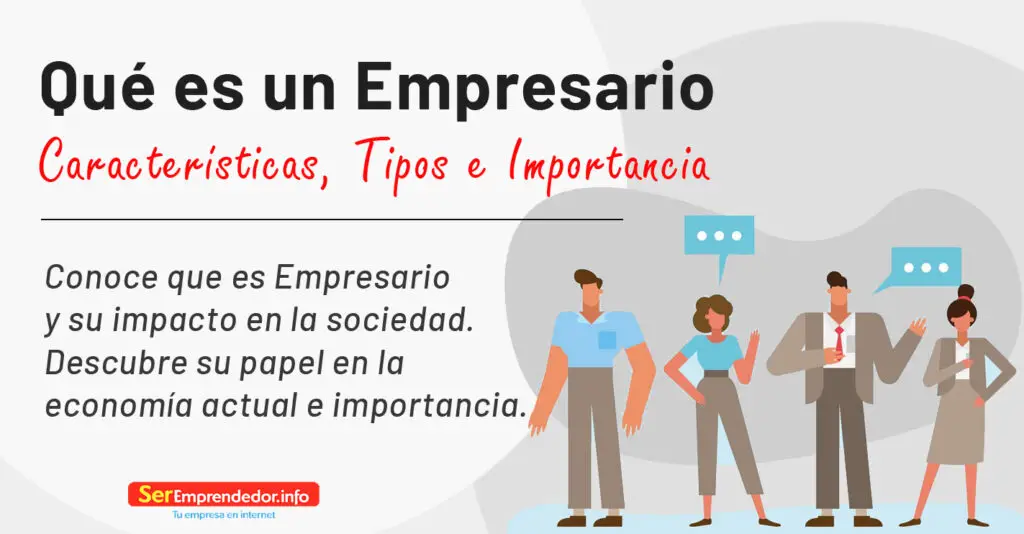 Qué es un Empresario
Características, Tipos e Importancia

Conoce que es Empresario y su impacto en la sociedad. Descubre su papel en la economía actual e importancia.

SerEmprendedor.info
Tu empresa en internet